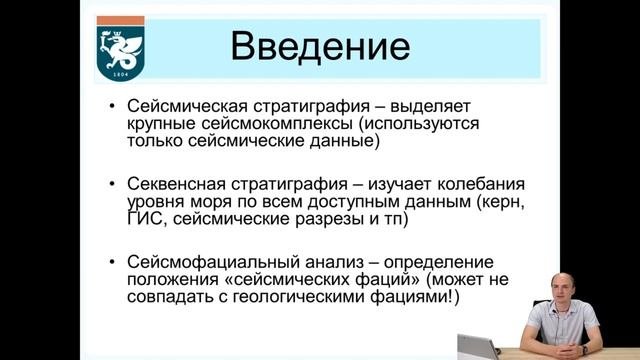 1804

Введение

• Сейсмическая стратиграфия – выделяет крупные сейсмокомплексы (используются только сейсмические данные)

• Секвенсная стратиграфия – изучает колебания уровня моря по всем доступным данным (керн, ГИС, сейсмические разрезы и тп)

• Сейсмофациальный анализ – определение положения «сейсмических фаций» (может не совпадать с геологическими фациями!)